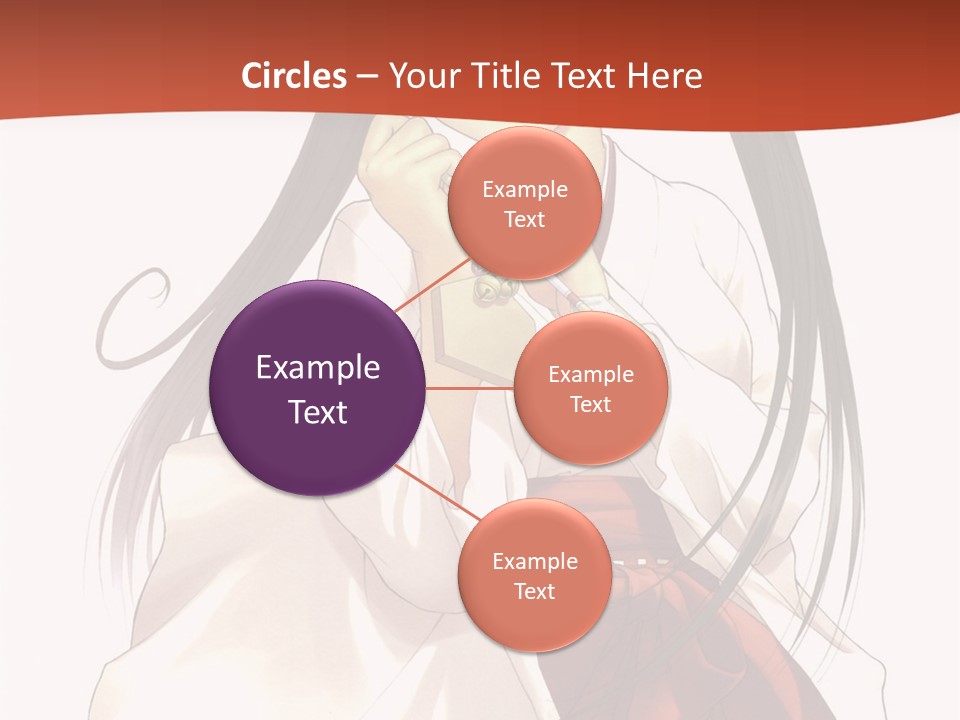 Circles – Your Title Text Here

Example Text

Example Text

Example Text

Example Text